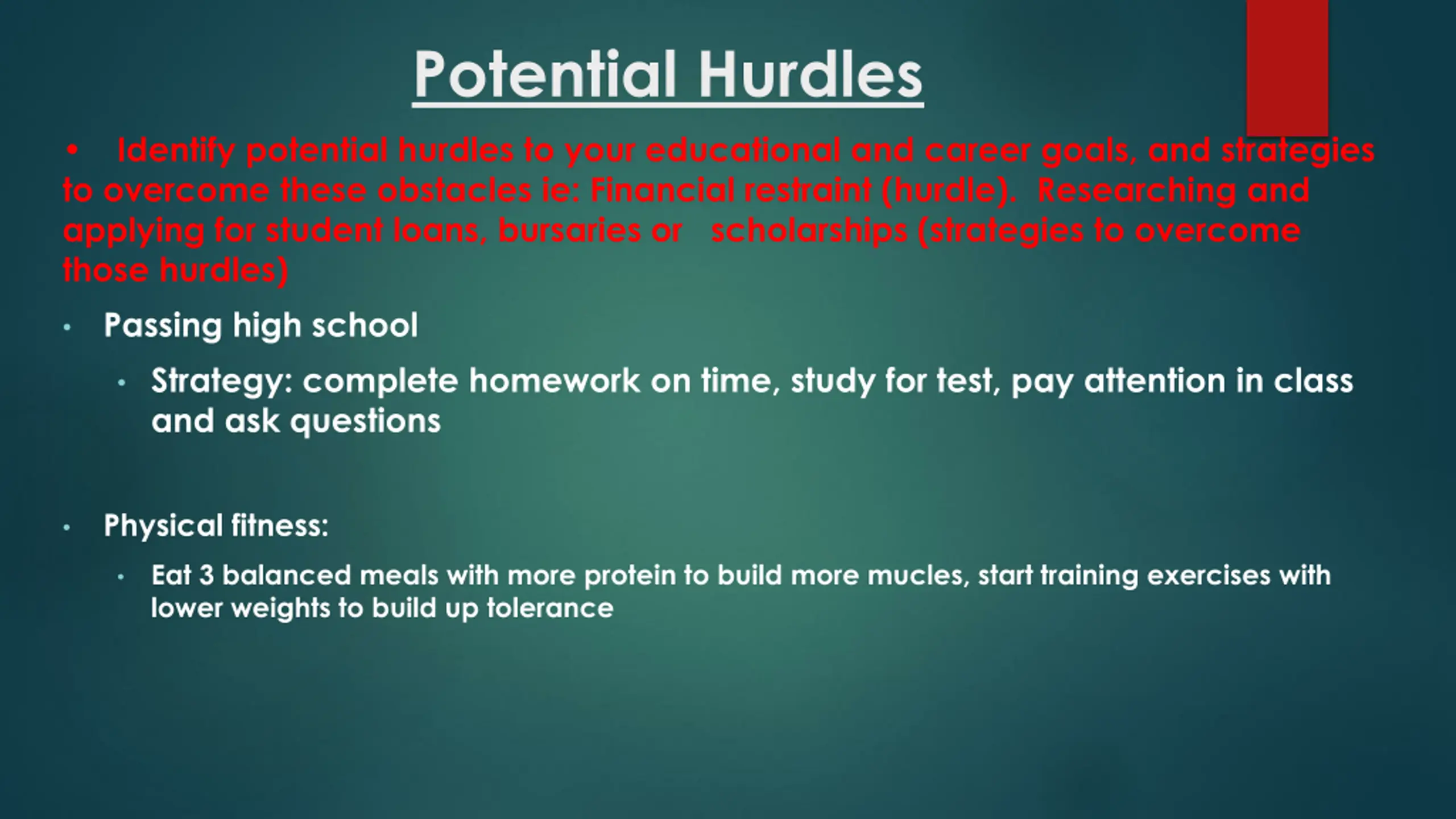 Potential Hurdles

• Identify potential hurdles to your educational and career goals, and strategies to overcome these obstacles ie: Financial restraint (hurdle). Researching and applying for student loans, bursaries or scholarships (strategies to overcome those hurdles)

• Passing high school

• Strategy: complete homework on time, study for test, pay attention in class and ask questions

• Physical fitness:

• Eat 3 balanced meals with more protein to build more mucles, start training exercises with lower weights to build up tolerance